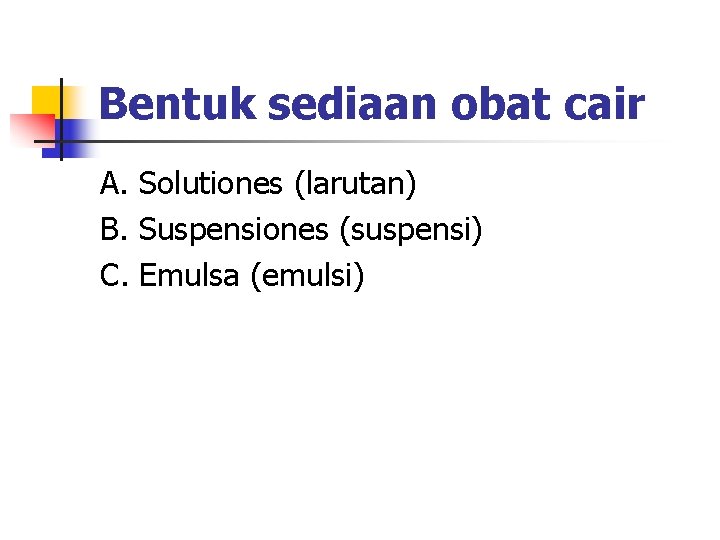 Bentuk sediaan obat cair

A. Solutiones (larutan)
B. Suspensiones (suspensi)
C. Emulsa (emulsi)